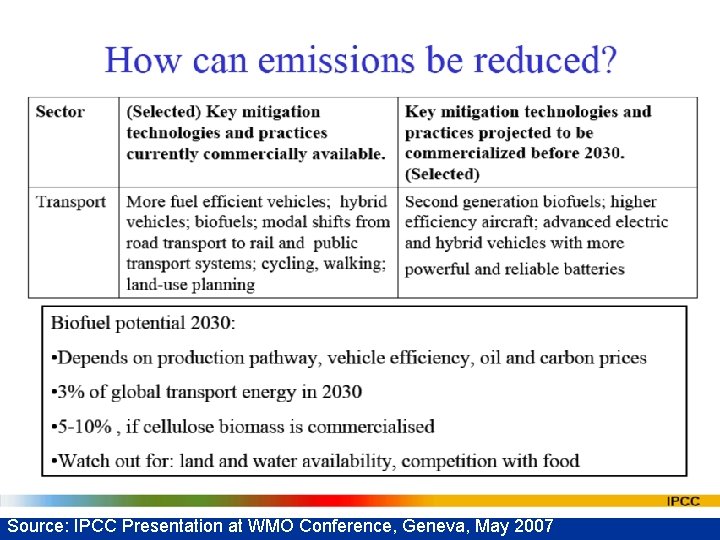 How can emissions be reduced?

| Sector | (Selected) Key mitigation technologies and practices currently commercially available. | Key mitigation technologies and practices projected to be commercialized before 2030. (Selected) |
|---|---|---|
| Transport | More fuel efficient vehicles; hybrid vehicles; biofuels; modal shifts from road transport to rail and public transport systems; cycling, walking; land-use planning | Second generation biofuels; higher efficiency aircraft; advanced electric and hybrid vehicles with more powerful and reliable batteries |

Biofuel potential 2030:

•Depends on production pathway, vehicle efficiency, oil and carbon prices

•3% of global transport energy in 2030

•5-10% , if cellulose biomass is commercialised

•Watch out for: land and water availability, competition with food

IPCC

Source: IPCC Presentation at WMO Conference, Geneva, May 2007